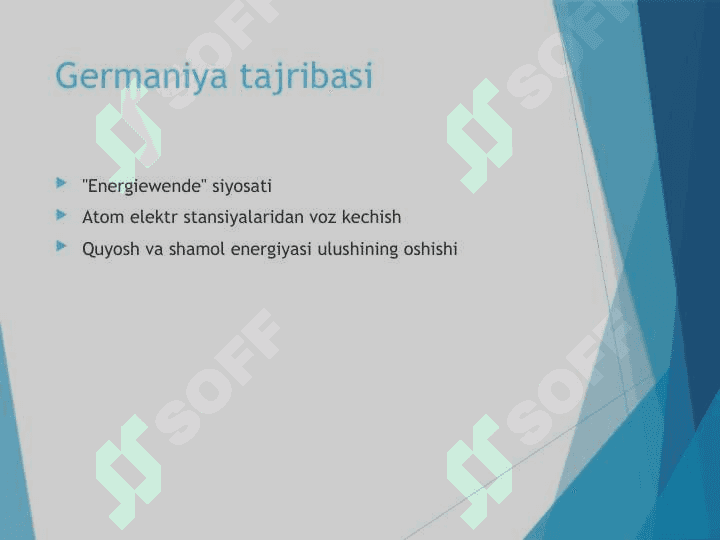 Germaniya tajribasi

"Energiewende" siyosati

Atom elektr stansiyalaridan voz kechish

Quyosh va shamol energiyasi ulushining oshishi

SOFF SOFF SOFF SOFF